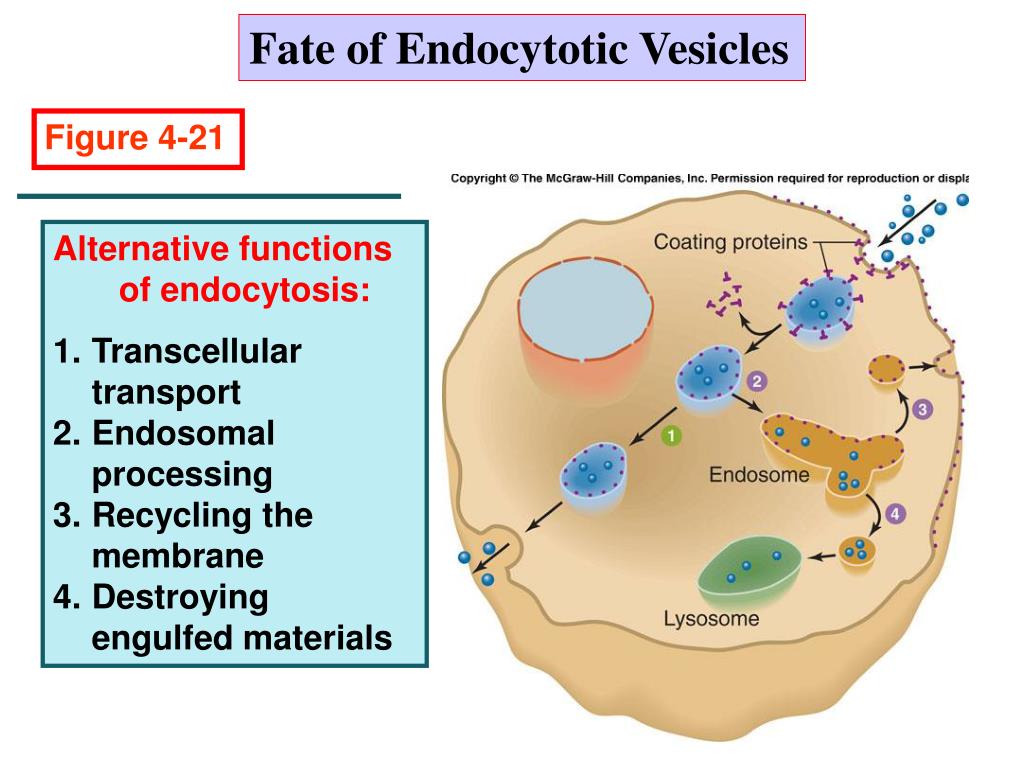 Fate of Endocytotic Vesicles

Figure 4-21

Alternative functions of endocytosis:

1. Transcellular transport
2. Endosomal processing
3. Recycling the membrane
4. Destroying engulfed materials

Copyright © The McGraw-Hill Companies, Inc. Permission required for reproduction or displa

Coating proteins

2

1

3

Endosome

4

Lysosome